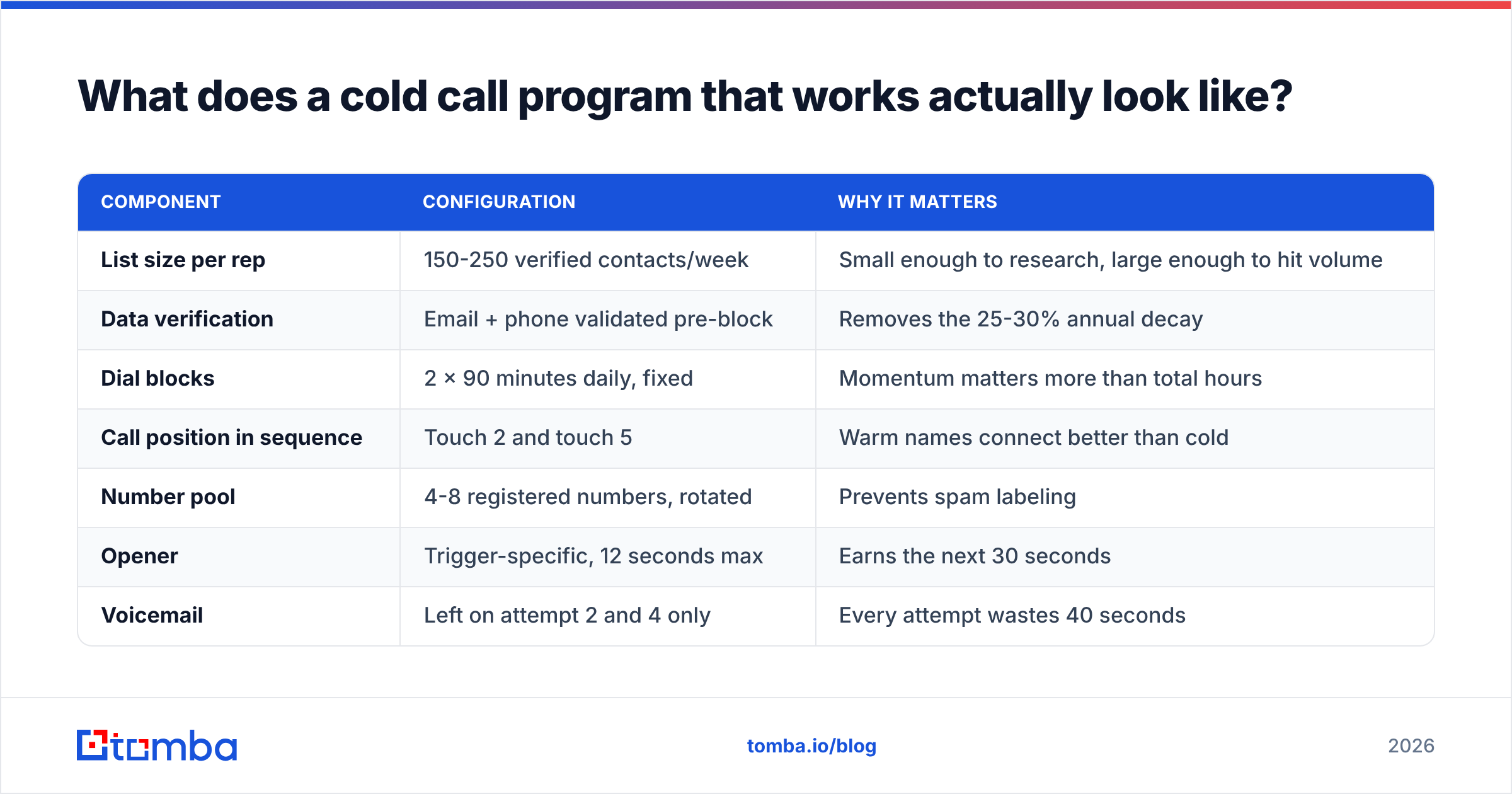 What does a cold call program that works actually look like?

| COMPONENT | CONFIGURATION | WHY IT MATTERS |
|---|---|---|
| List size per rep | 150-250 verified contacts/week | Small enough to research, large enough to hit volume |
| Data verification | Email + phone validated pre-block | Removes the 25-30% annual decay |
| Dial blocks | 2 × 90 minutes daily, fixed | Momentum matters more than total hours |
| Call position in sequence | Touch 2 and touch 5 | Warm names connect better than cold |
| Number pool | 4-8 registered numbers, rotated | Prevents spam labeling |
| Opener | Trigger-specific, 12 seconds max | Earns the next 30 seconds |
| Voicemail | Left on attempt 2 and 4 only | Every attempt wastes 40 seconds |

tomba

tomba.io/blog

2026